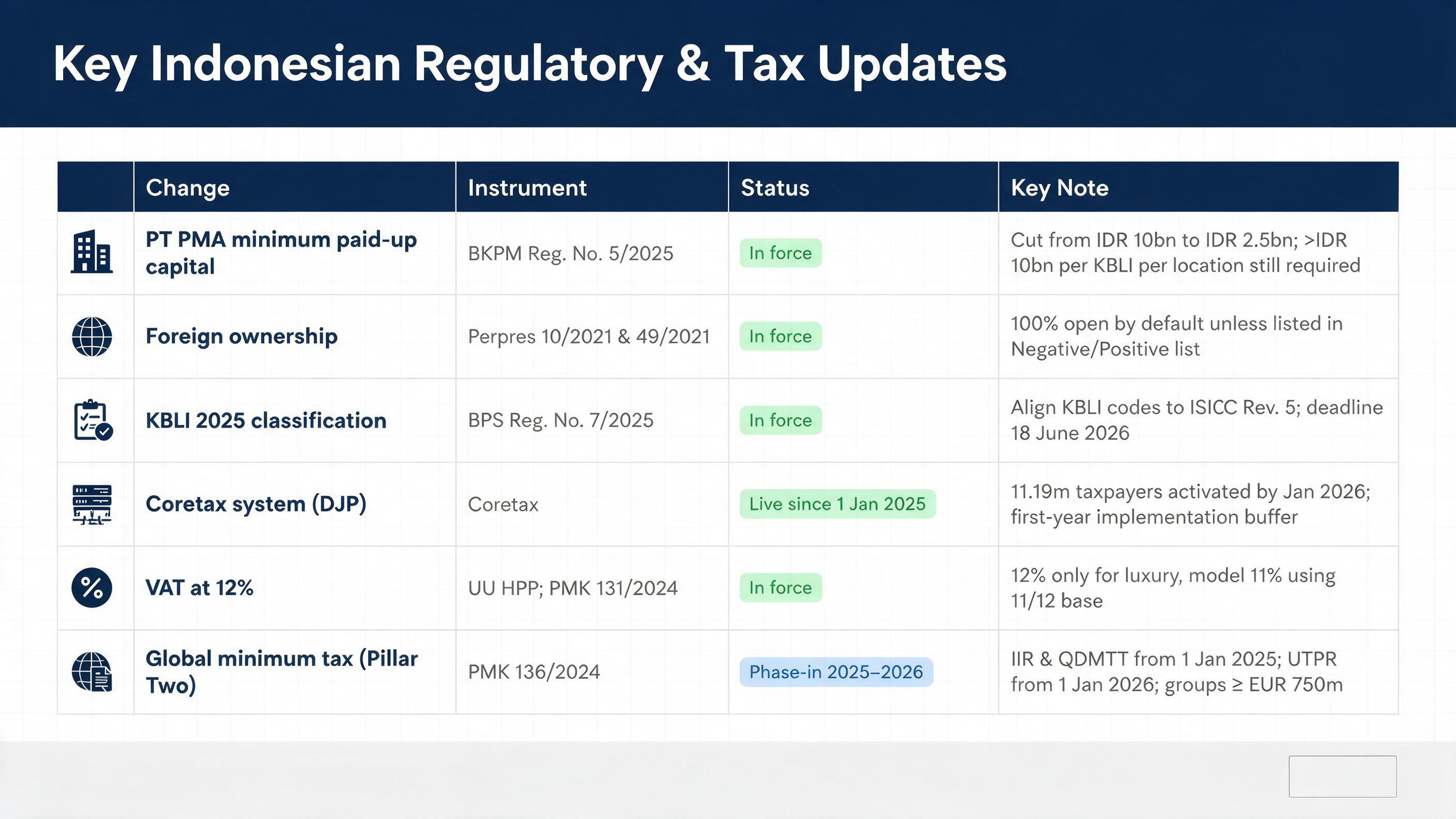 Key Indonesian Regulatory & Tax Updates

| | Change | Instrument | Status | Key Note |
|---|---|---|---|---|
| | PT PMA minimum paid-up capital | BKPM Reg. No. 5/2025 | In force | Cut from IDR 10bn to IDR 2.5bn; >IDR 10bn per KBLI per location still required |
| | Foreign ownership | Perpres 10/2021 & 49/2021 | In force | 100% open by default unless listed in Negative/Positive list |
| | KBLI 2025 classification | BPS Reg. No. 7/2025 | In force | Align KBLI codes to ISICC Rev. 5; deadline 18 June 2026 |
| | Coretax system (DJP) | Coretax | Live since 1 Jan 2025 | 11.19m taxpayers activated by Jan 2026; first-year implementation buffer |
| | VAT at 12% | UU HPP; PMK 131/2024 | In force | 12% only for luxury, model 11% using 11/12 base |
| | Global minimum tax (Pillar Two) | PMK 136/2024 | Phase-in 2025–2026 | IIR & QDMTT from 1 Jan 2025; UTPR from 1 Jan 2026; groups ≥ EUR 750m |